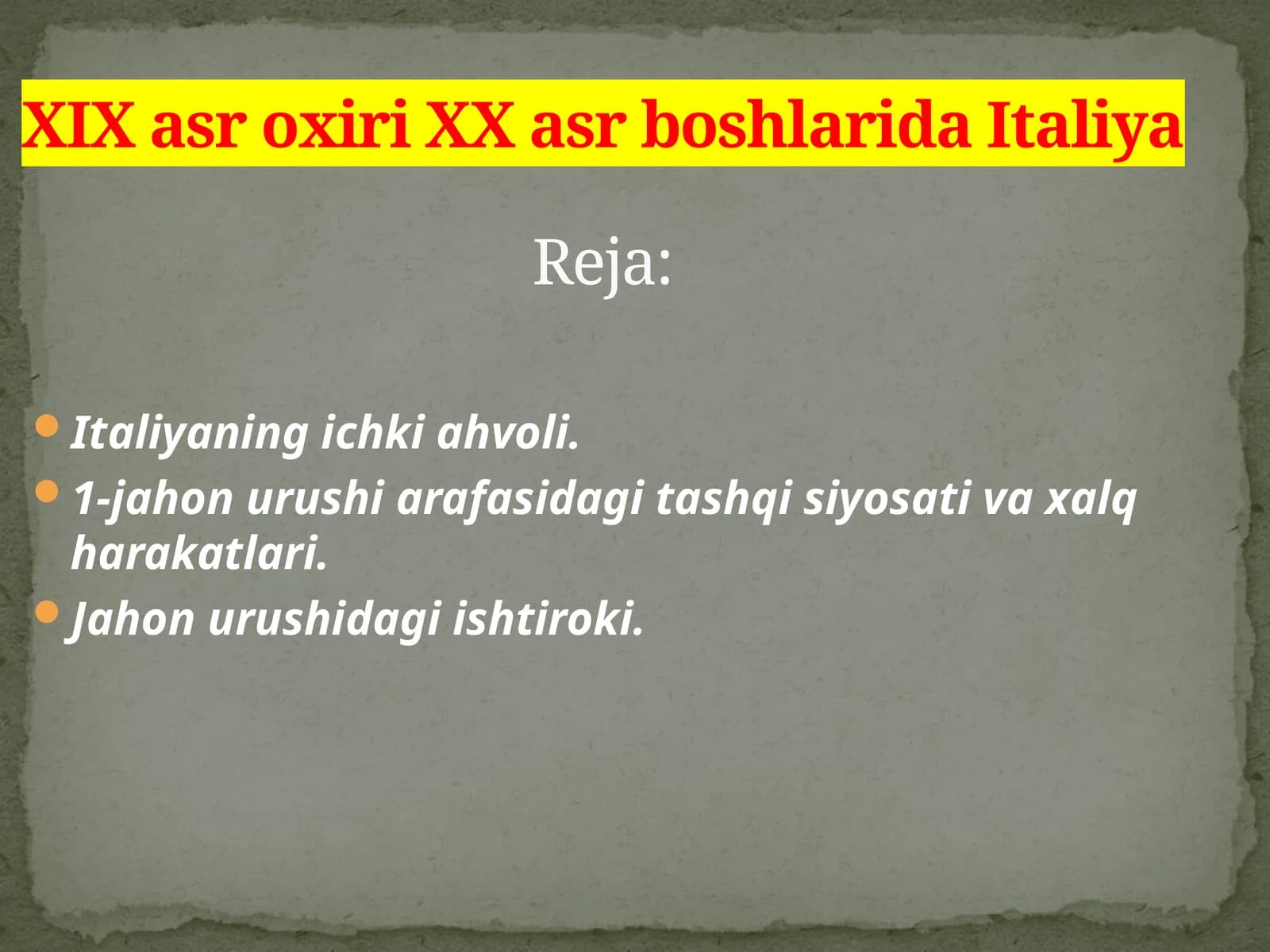 XIX asr oxiri XX asr boshlarida Italiya

Reja:

• Italiyaning ichki ahvoli.
• 1-jahon urushi arafasidagi tashqi siyosati va xalq harakatlari.
• Jahon urushidagi ishtiroki.